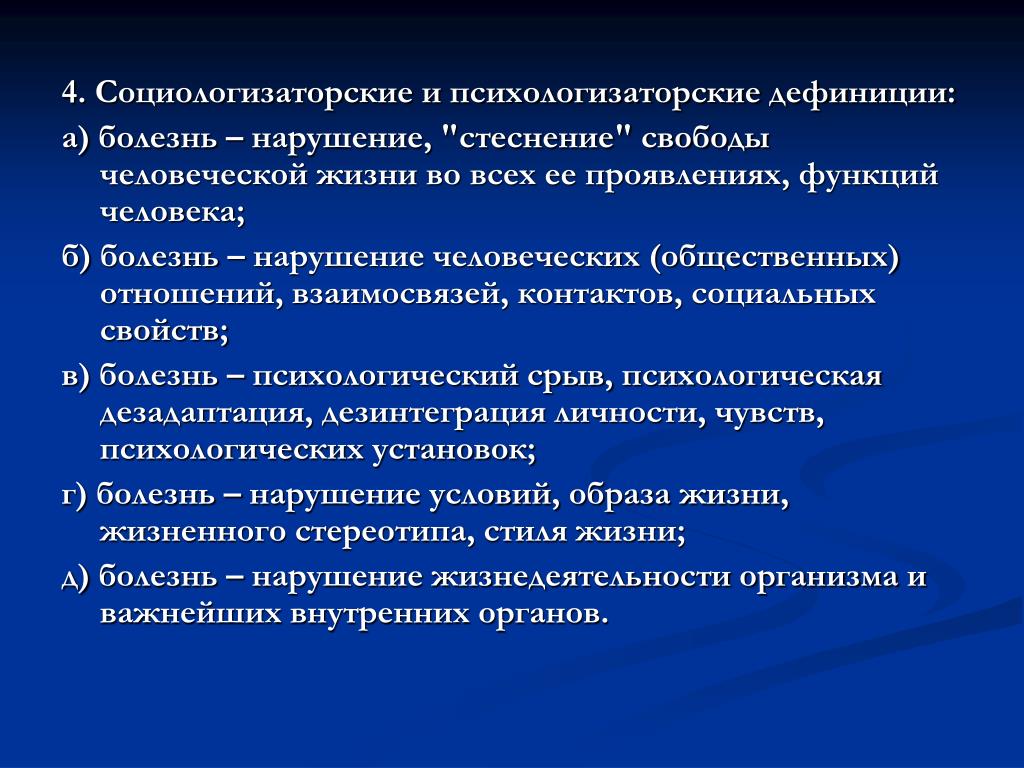 4. Социологизаторские и психологизаторские дефиниции:

а) болезнь – нарушение, "стеснение" свободы человеческой жизни во всех ее проявлениях, функций человека;

б) болезнь – нарушение человеческих (общественных) отношений, взаимосвязей, контактов, социальных свойств;

в) болезнь – психологический срыв, психологическая дезадаптация, дезинтеграция личности, чувств, психологических установок;

г) болезнь – нарушение условий, образа жизни, жизненного стереотипа, стиля жизни;

д) болезнь – нарушение жизнедеятельности организма и важнейших внутренних органов.